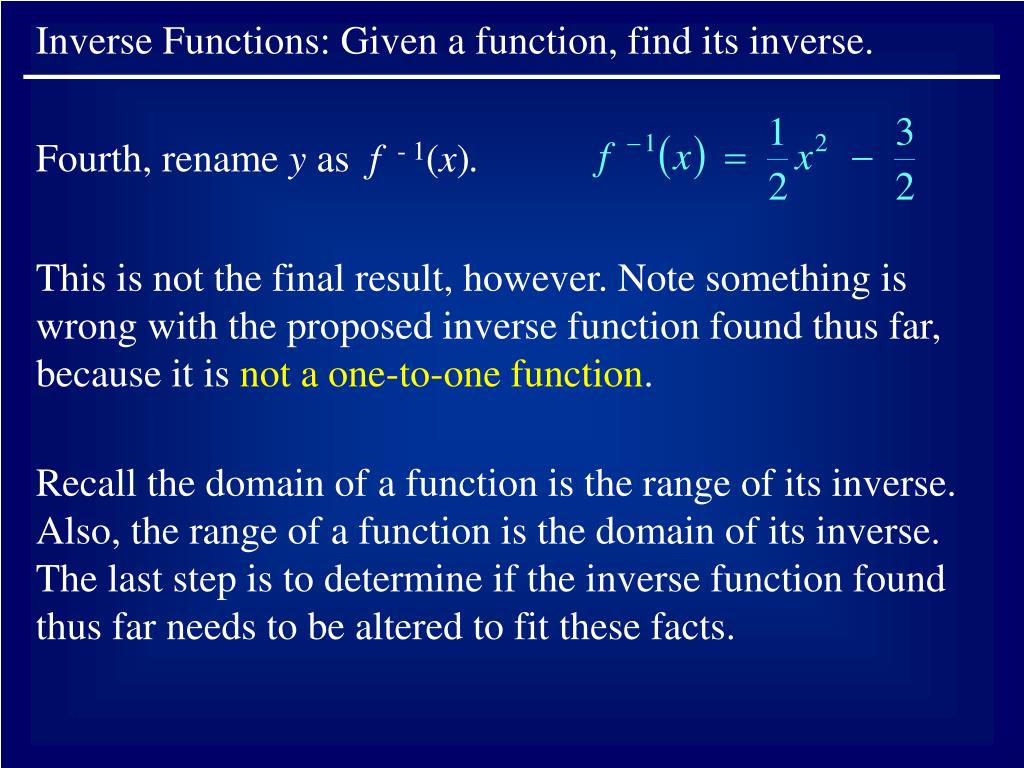 Inverse Functions: Given a function, find its inverse.

Fourth, rename $y$ as $f^{-1}(x)$.

$f^{-1}(x) = \frac{1}{2}x^2 - \frac{3}{2}$

This is not the final result, however. Note something is wrong with the proposed inverse function found thus far, because it is not a one-to-one function.

Recall the domain of a function is the range of its inverse. Also, the range of a function is the domain of its inverse. The last step is to determine if the inverse function found thus far needs to be altered to fit these facts.